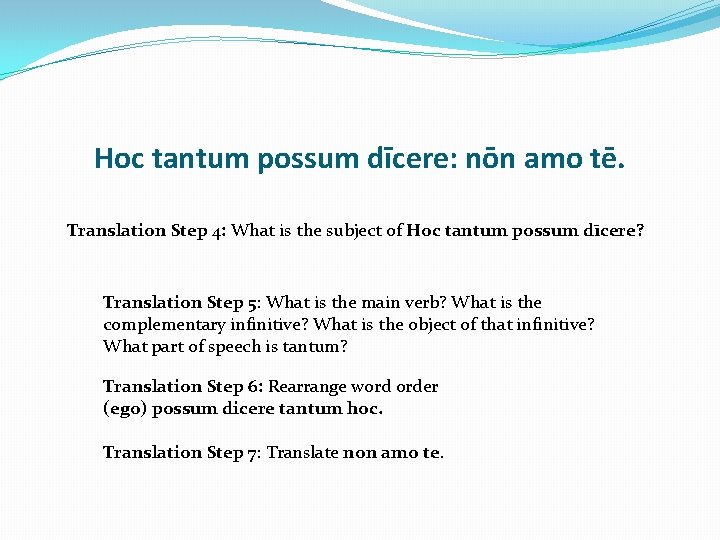 Hoc tantum possum dīcere: nōn amo tē.

Translation Step 4: What is the subject of Hoc tantum possum dīcere?

Translation Step 5: What is the main verb? What is the complementary infinitive? What is the object of that infinitive? What part of speech is tantum?

Translation Step 6: Rearrange word order
(ego) possum dicere tantum hoc.

Translation Step 7: Translate non amo te.